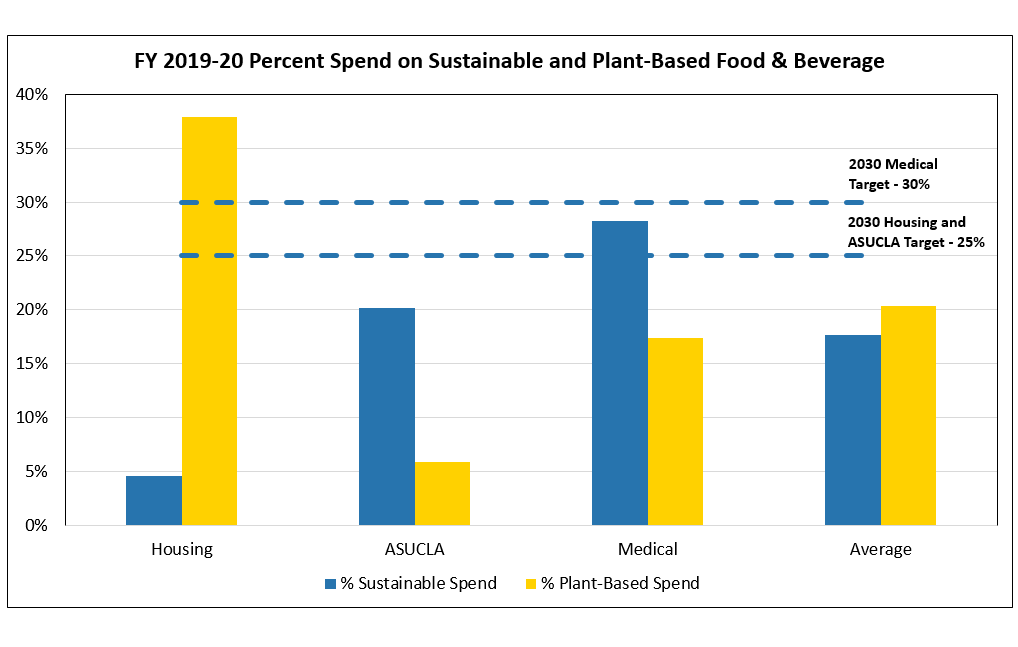 FY 2019-20 Percent Spend on Sustainable and Plant-Based Food & Beverage

40%
35%
30%
25%
20%
15%
10%
5%
0%

2030 Medical Target - 30%

2030 Housing and ASUCLA Target - 25%

Housing
ASUCLA
Medical
Average

% Sustainable Spend
% Plant-Based Spend